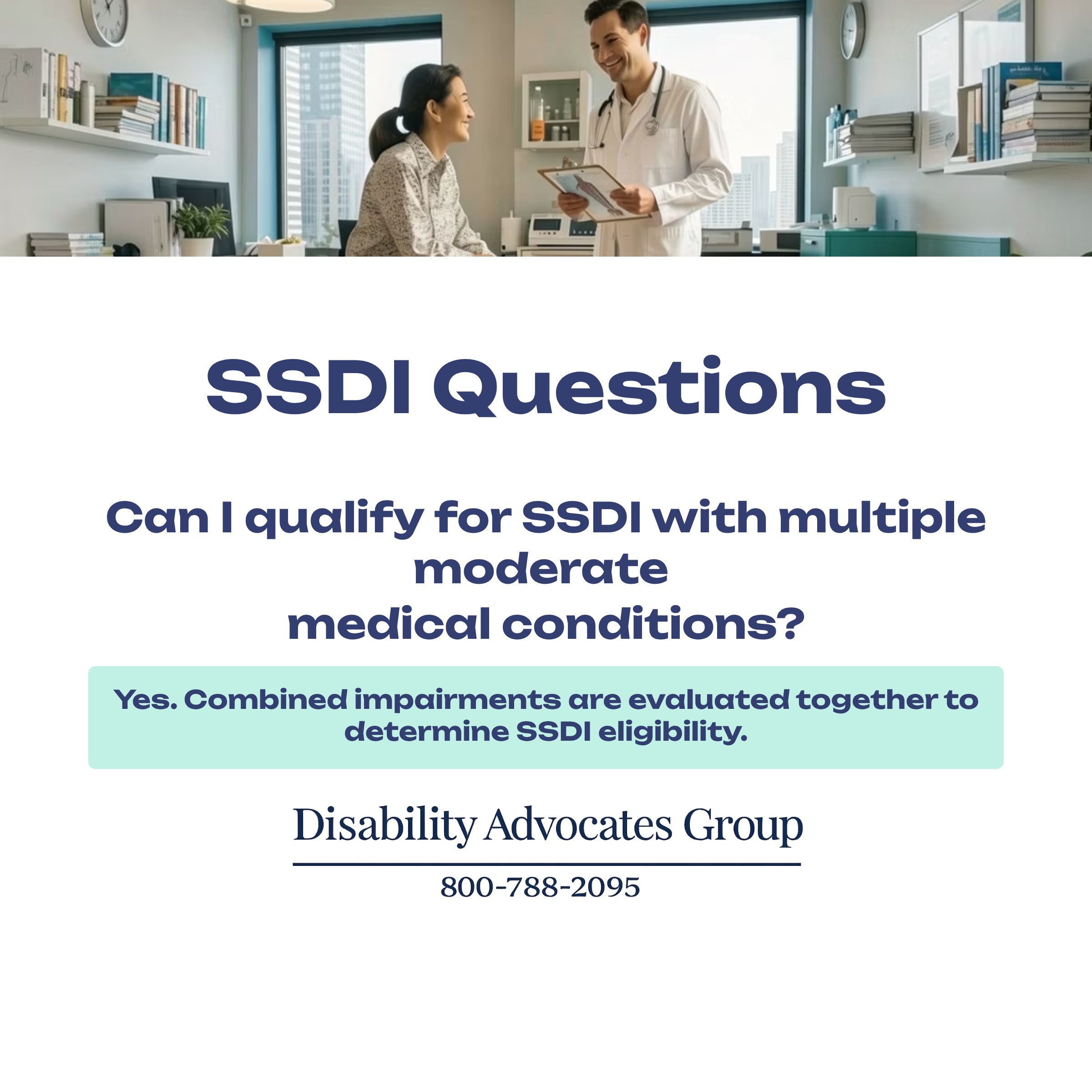 SSDI Questions

Can I qualify for SSDI with multiple moderate medical conditions?

Yes. Combined impairments are evaluated together to determine SSDI eligibility.

Disability Advocates Group

800-788-2095